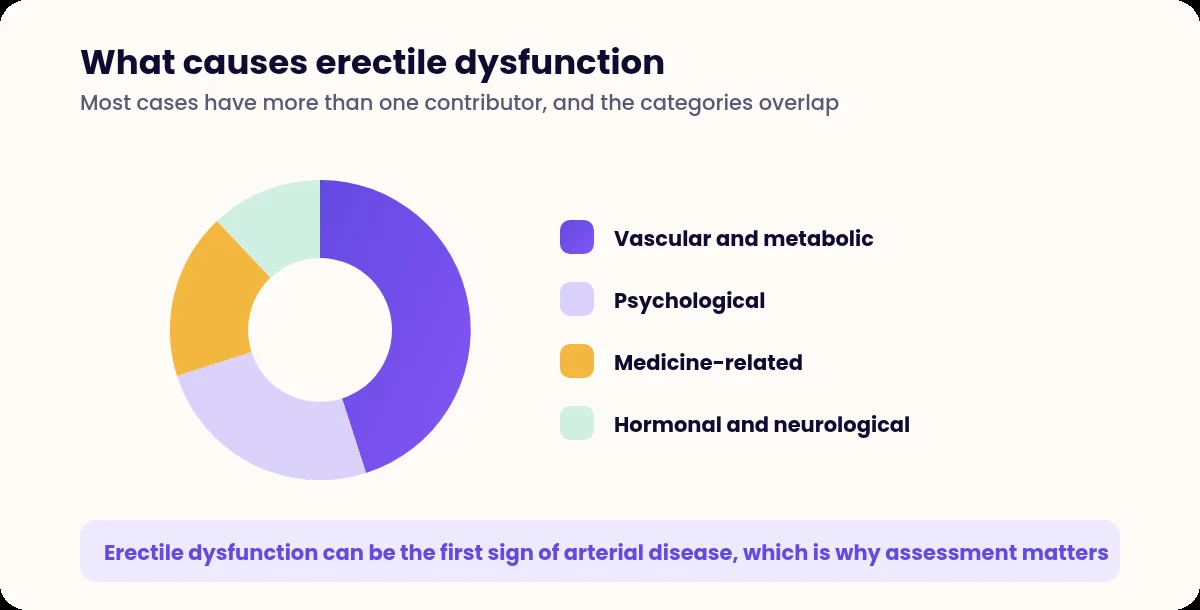 What causes erectile dysfunction

Most cases have more than one contributor, and the categories overlap

Vascular and metabolic

Psychological

Medicine-related

Hormonal and neurological

Erectile dysfunction can be the first sign of arterial disease, which is why assessment matters